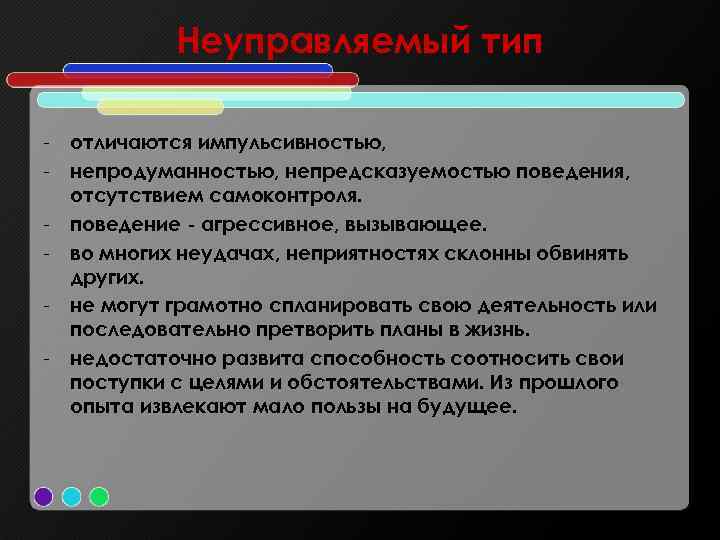 Неуправляемый тип

- отличаются импульсивностью,
- непродуманностью, непредсказуемостью поведения, отсутствием самоконтроля.
- поведение - агрессивное, вызывающее.
- во многих неудачах, неприятностях склонны обвинять других.
- не могут грамотно спланировать свою деятельность или последовательно претворить планы в жизнь.
- недостаточно развита способность соотносить свои поступки с целями и обстоятельствами. Из прошлого опыта извлекают мало пользы на будущее.